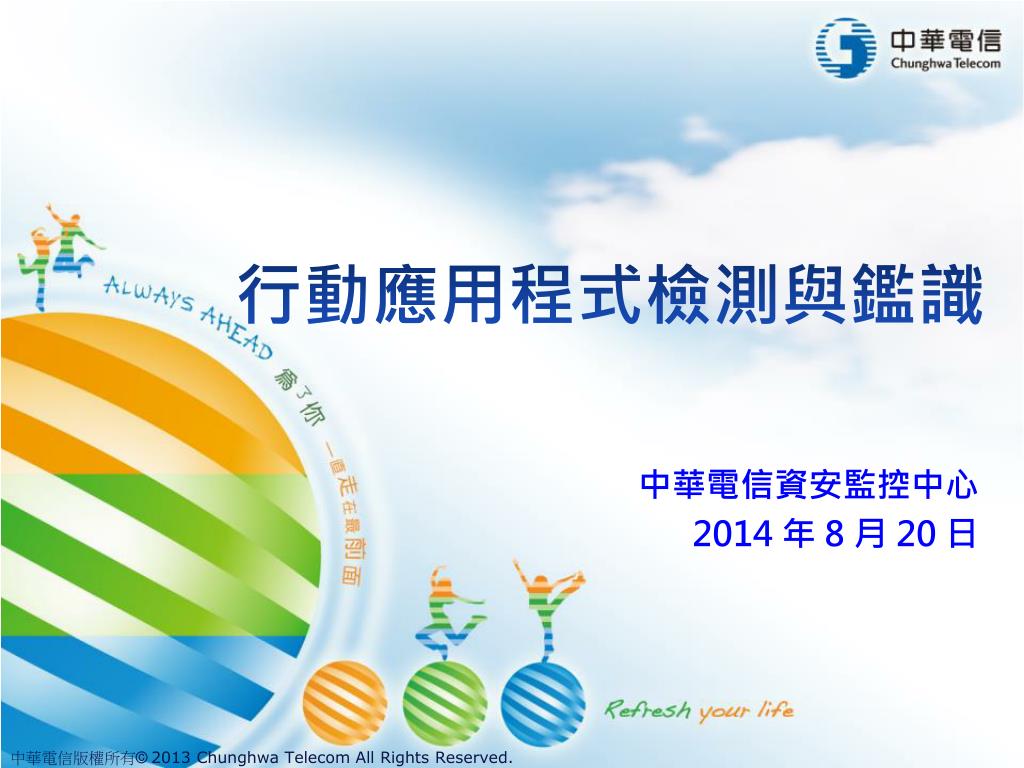 中華電信
Chunghwa Telecom

ALWAYS AHEAD 為了你 一直走在最前面

行動應用程式檢測與鑑識

中華電信資安監控中心
2014 年 8 月 20 日

Refresh your life

中華電信版權所有© 2013 Chunghwa Telecom All Rights Reserved.